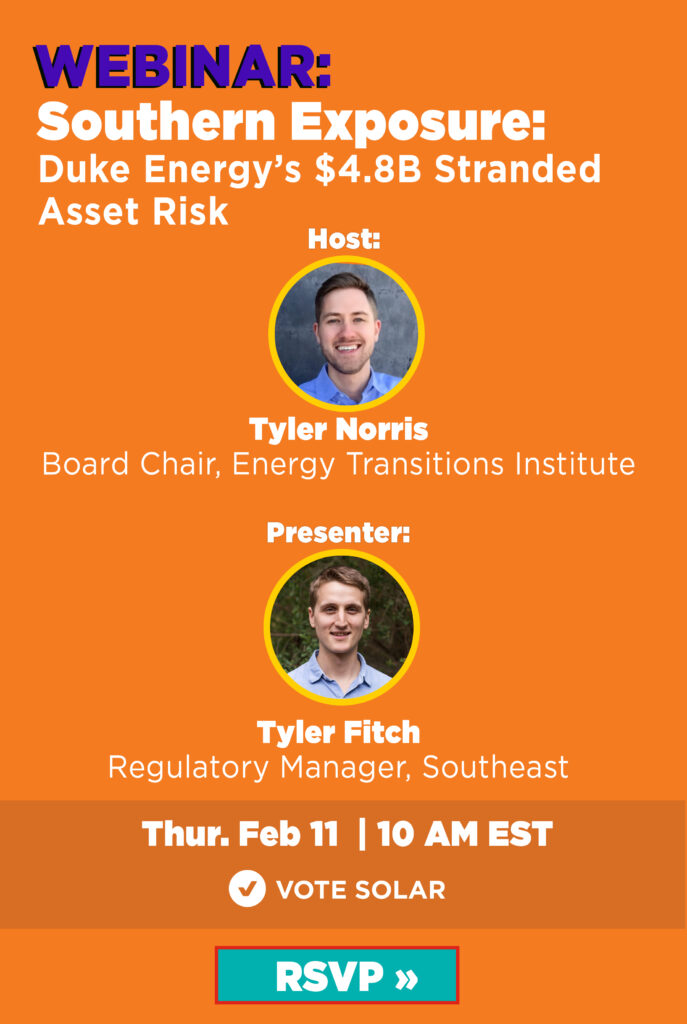 WEBINAR:
Southern Exposure:
Duke Energy's $4.8B Stranded Asset Risk

Host:

Tyler Norris
Board Chair, Energy Transitions Institute

Presenter:

Tyler Fitch
Regulatory Manager, Southeast

Thur. Feb 11 | 10 AM EST

VOTE SOLAR

RSVP »